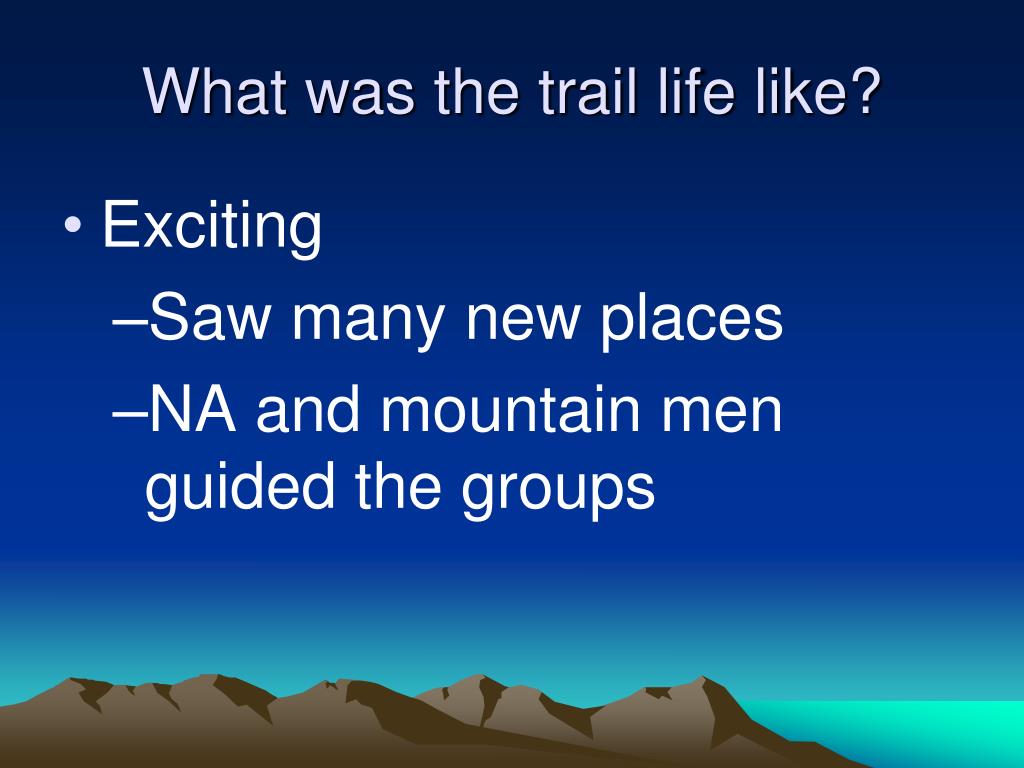 What was the trail life like?

• Exciting
–Saw many new places
–NA and mountain men guided the groups